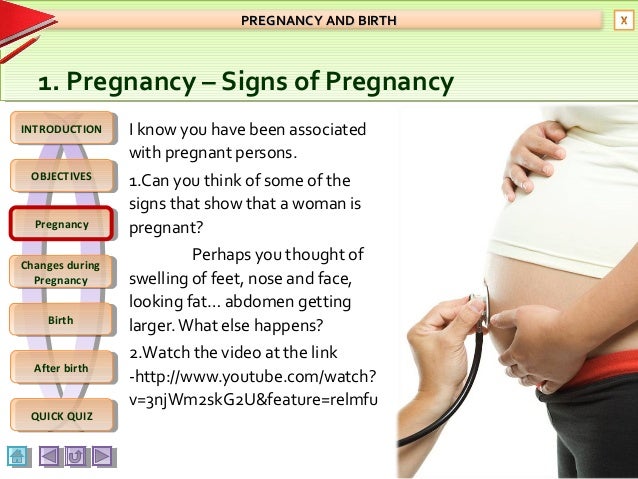 PREGNANCY AND BIRTH

X

1. Pregnancy – Signs of Pregnancy

INTRODUCTION

OBJECTIVES

Pregnancy

Changes during Pregnancy

Birth

After birth

QUICK QUIZ

I know you have been associated with pregnant persons.

1.Can you think of some of the signs that show that a woman is pregnant?

Perhaps you thought of swelling of feet, nose and face, looking fat... abdomen getting larger. What else happens?

2.Watch the video at the link -http://www.youtube.com/watch?v=3njWm2skG2U&feature=relmfu